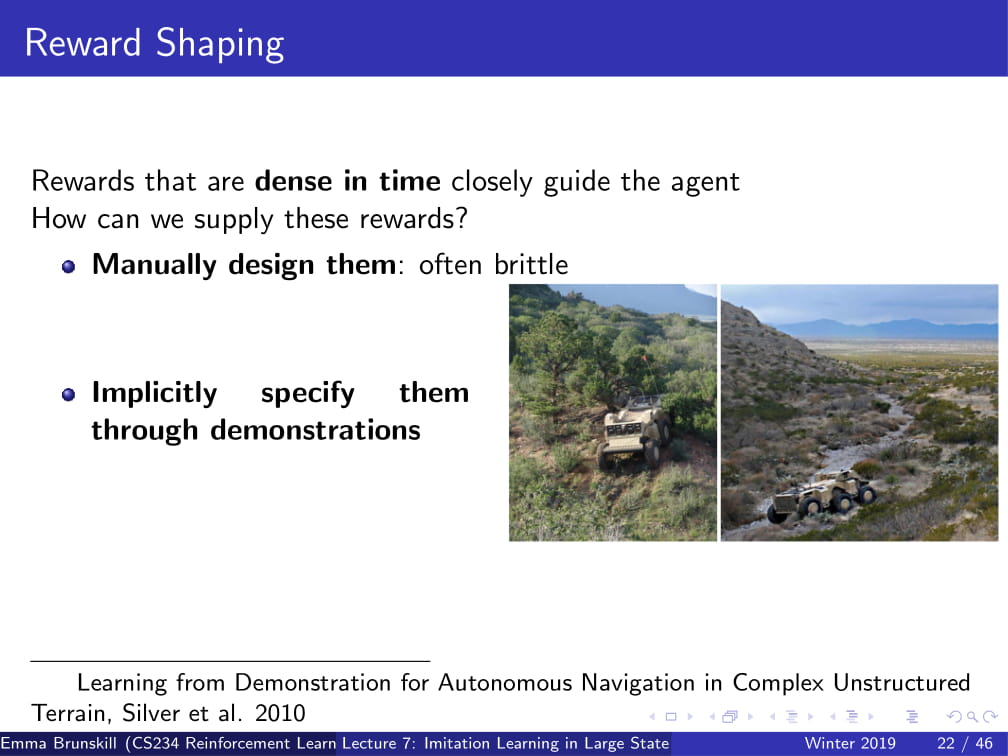 Reward Shaping

Rewards that are **dense in time** closely guide the agent
How can we supply these rewards?

- **Manually design them**: often brittle
- **Implicitly specify them through demonstrations**

Learning from Demonstration for Autonomous Navigation in Complex Unstructured Terrain, Silver et al. 2010

Emma Brunskill (CS234 Reinforcement Learn Lecture 7: Imitation Learning in Large State Winter 2019 22 / 46